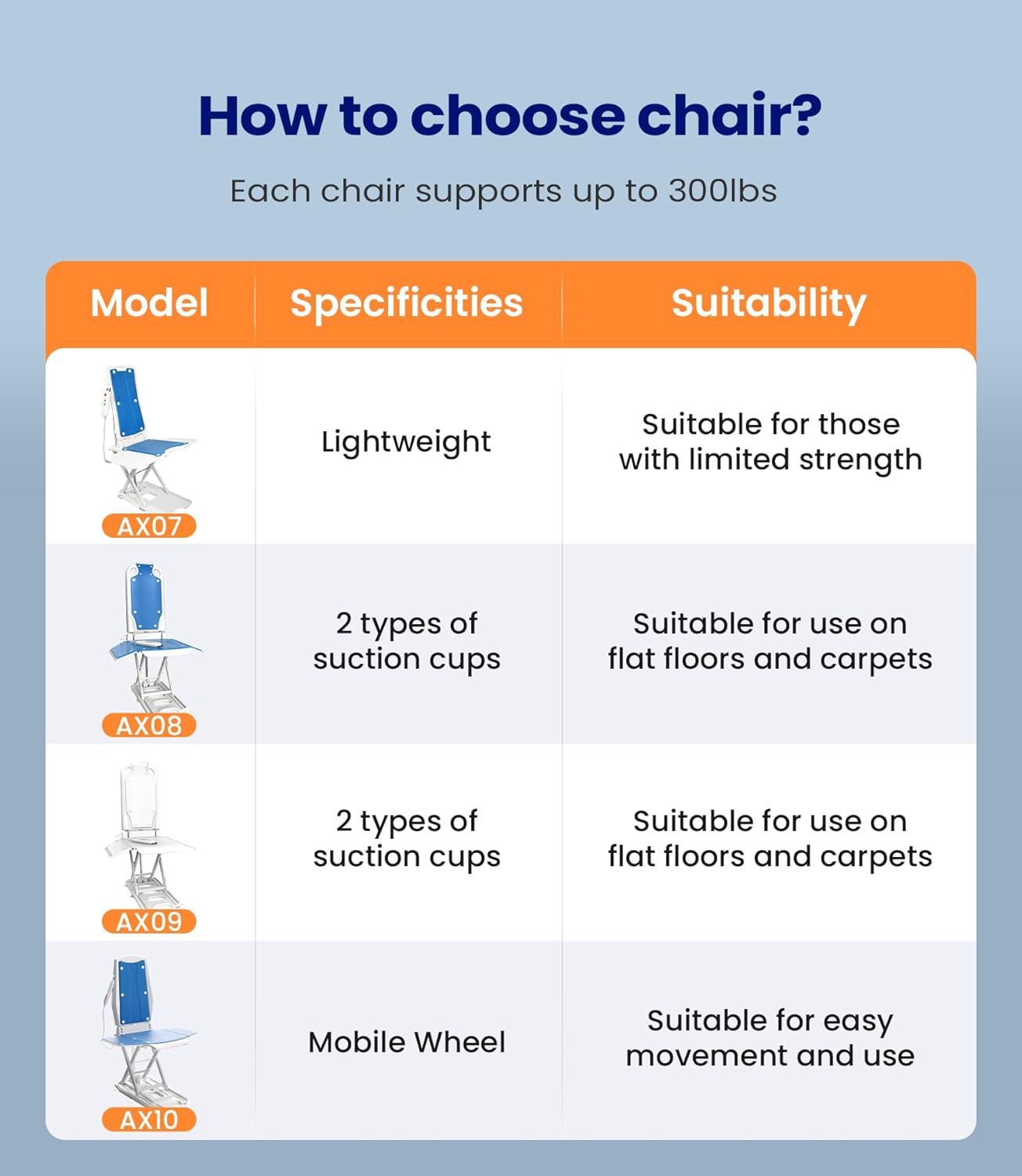 How to choose chair?

Each chair supports up to 300lbs

| Model | Specificities | Suitability |
|---|---|---|
| AX07 | Lightweight | Suitable for those with limited strength |
| AX08 | 2 types of suction cups | Suitable for use on flat floors and carpets |
| AX09 | 2 types of suction cups | Suitable for use on flat floors and carpets |
| AX10 | Mobile Wheel | Suitable for easy movement and use |